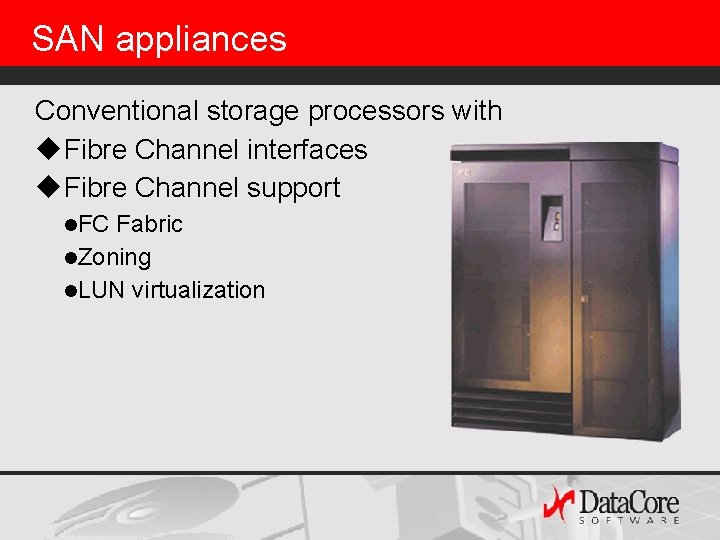 SAN appliances

Conventional storage processors with

◆Fibre Channel interfaces

◆Fibre Channel support

●FC Fabric

●Zoning

●LUN virtualization

DataCore SOFTWARE